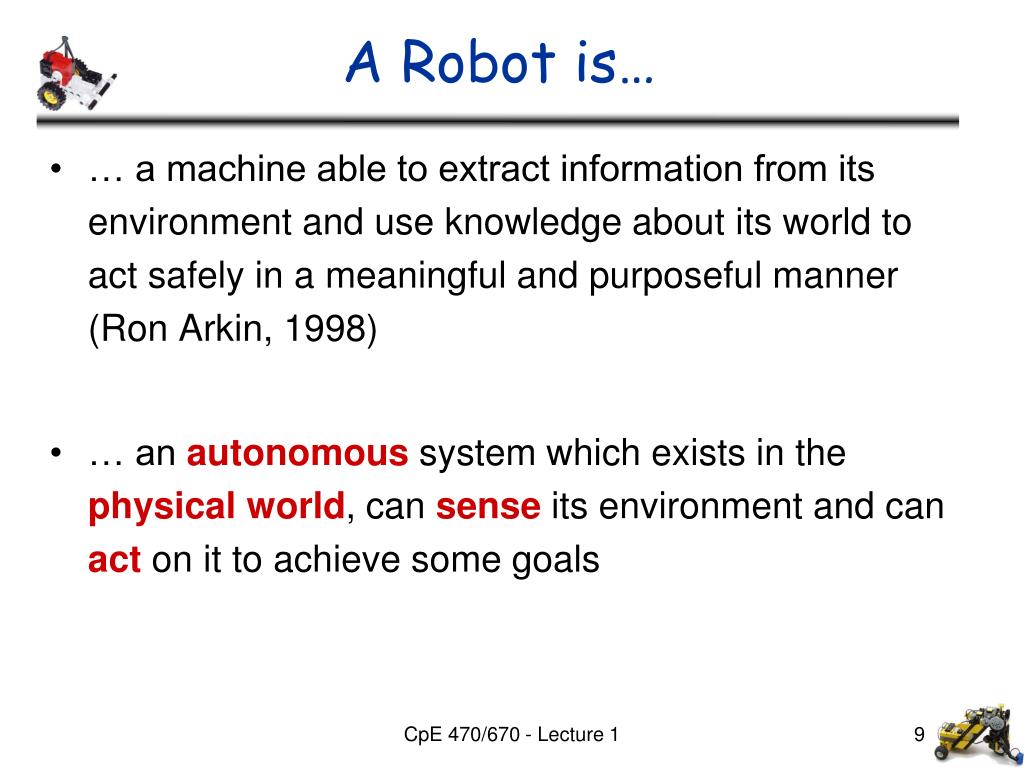 A Robot is…

• … a machine able to extract information from its environment and use knowledge about its world to act safely in a meaningful and purposeful manner (Ron Arkin, 1998)

• … an autonomous system which exists in the physical world, can sense its environment and can act on it to achieve some goals

CpE 470/670 - Lecture 1

9